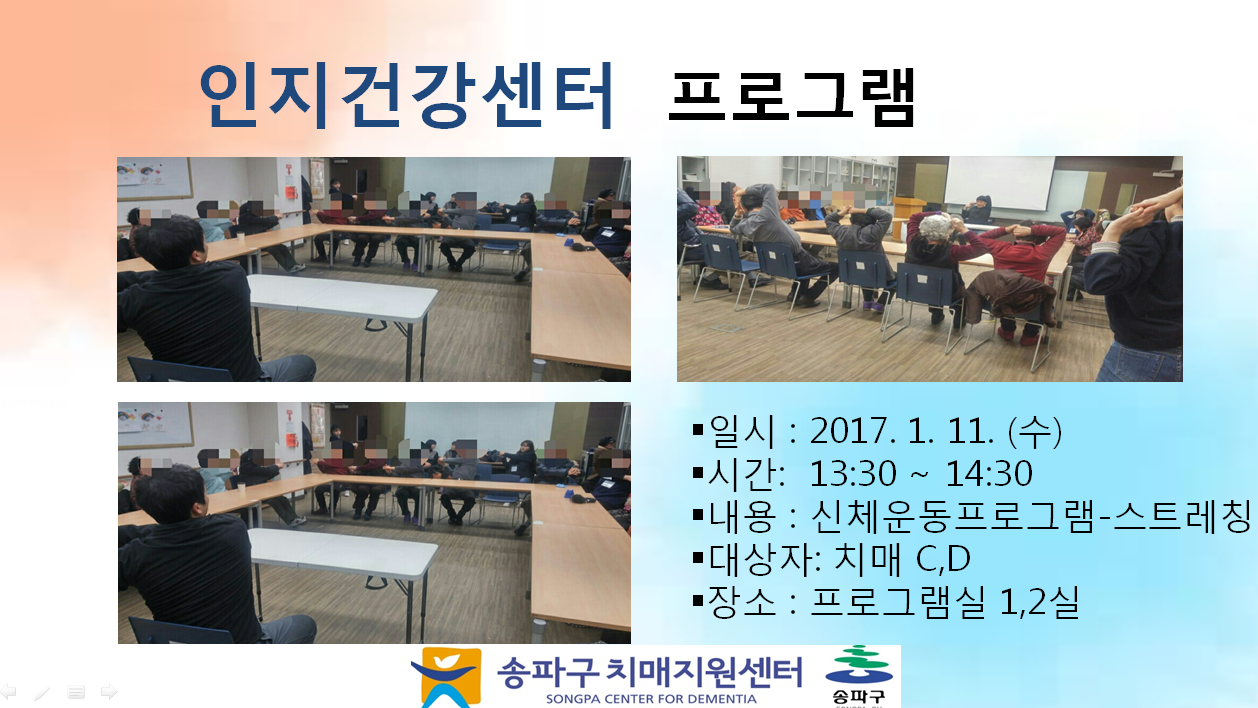 인지건강센터 프로그램

▪일시 : 2017. 1. 11. (수)
▪시간: 13:30 ~ 14:30
▪내용 : 신체운동프로그램-스트레칭
▪대상자: 치매 C,D
▪장소 : 프로그램실 1,2실

송파구 치매지원센터
SONGPA CENTER FOR DEMENTIA
송파구